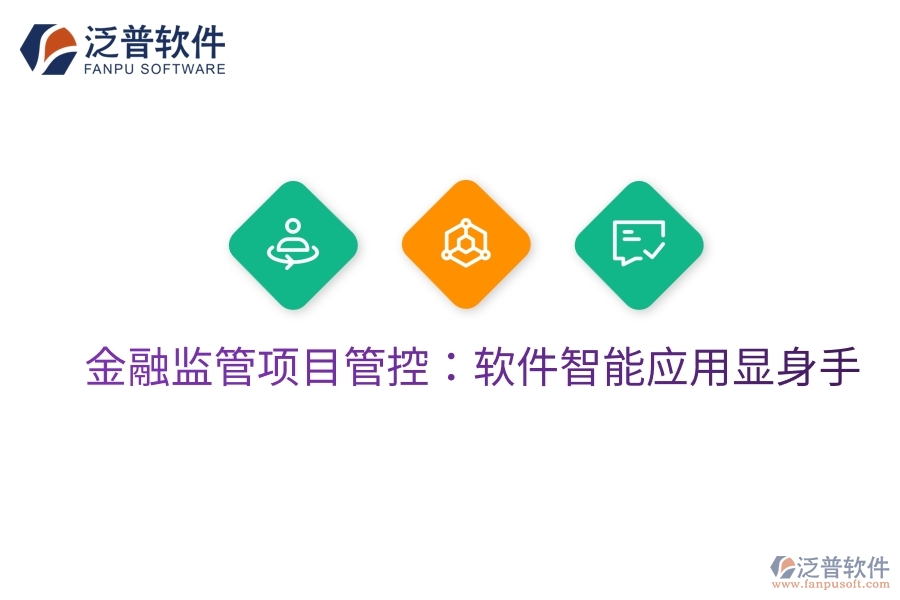 泛普软件
FANPU SOFTWARE

金融监管项目管控：软件智能应用显身手

泛普软件
www.fanpusoft.com